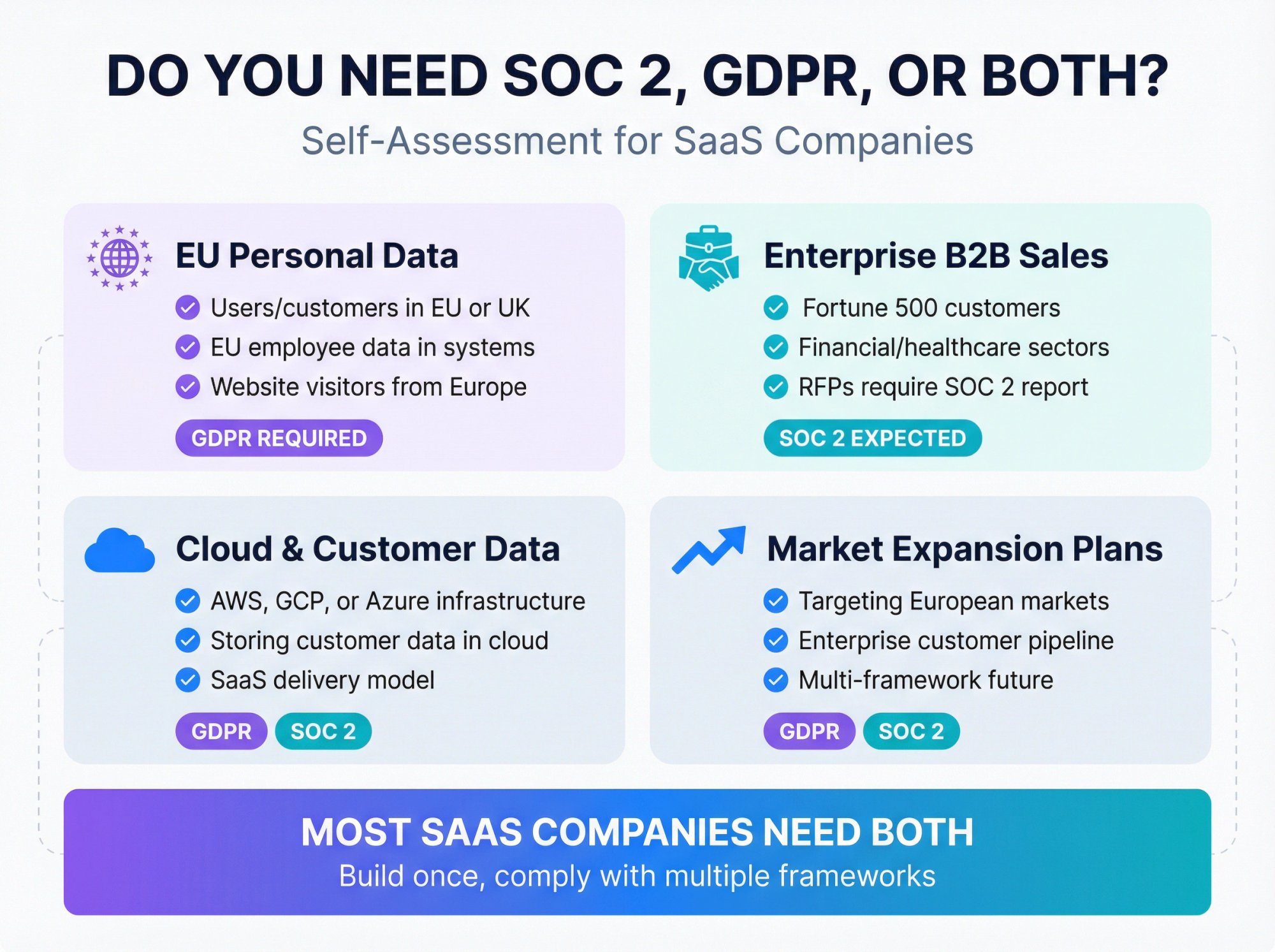 DO YOU NEED SOC 2, GDPR, OR BOTH?
Self-Assessment for SaaS Companies

EU Personal Data
Users/customers in EU or UK
EU employee data in systems
Website visitors from Europe
GDPR REQUIRED

Enterprise B2B Sales
Fortune 500 customers
Financial/healthcare sectors
RFPs require SOC 2 report
SOC 2 EXPECTED

Cloud & Customer Data
AWS, GCP, or Azure infrastructure
Storing customer data in cloud
SaaS delivery model
GDPR SOC 2

Market Expansion Plans
Targeting European markets
Enterprise customer pipeline
Multi-framework future
GDPR SOC 2

MOST SAAS COMPANIES NEED BOTH
Build once, comply with multiple frameworks